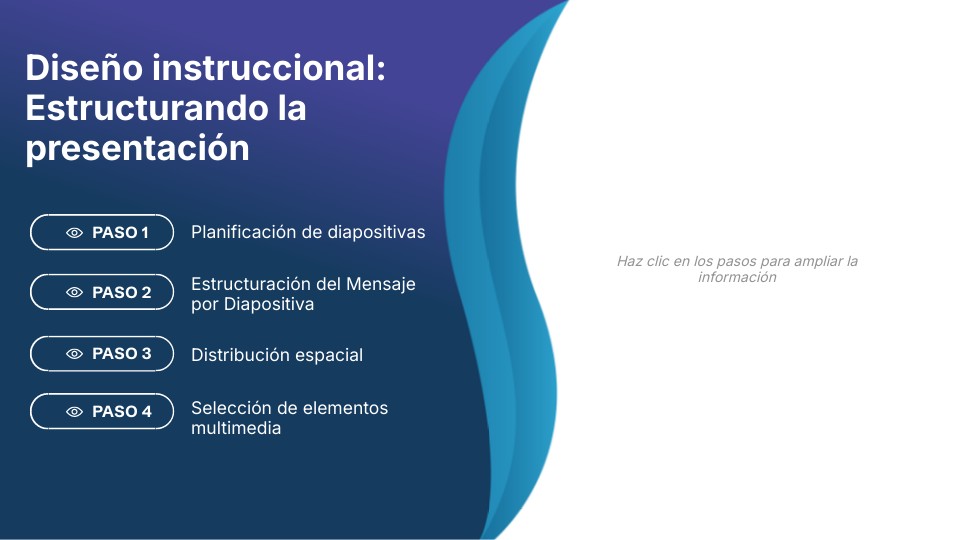 Diseño instruccional: Estructurando la presentación

PASO 1 Planificación de diapositivas

PASO 2 Estructuración del Mensaje por Diapositiva

PASO 3 Distribución espacial

PASO 4 Selección de elementos multimedia

Haz clic en los pasos para ampliar la información